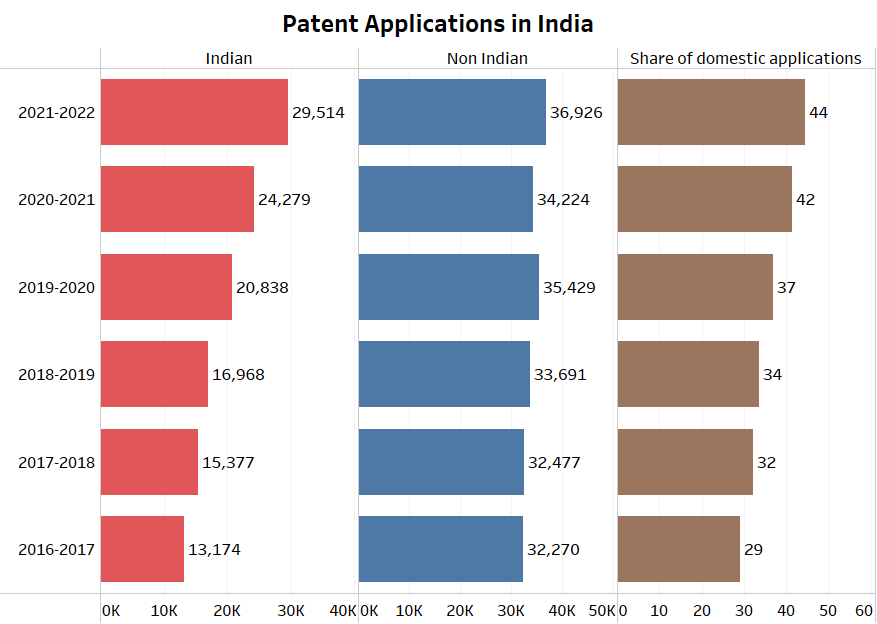 Patent Applications in India

| | Indian | Non Indian | Share of domestic applications |
|---|---|---|---|
| 2021-2022 | 29,514 | 36,926 | 44 |
| 2020-2021 | 24,279 | 34,224 | 42 |
| 2019-2020 | 20,838 | 35,429 | 37 |
| 2018-2019 | 16,968 | 33,691 | 34 |
| 2017-2018 | 15,377 | 32,477 | 32 |
| 2016-2017 | 13,174 | 32,270 | 29 |

0K 10K 20K 30K 40K 0K 10K 20K 30K 40K 50K 0 10 20 30 40 50 60